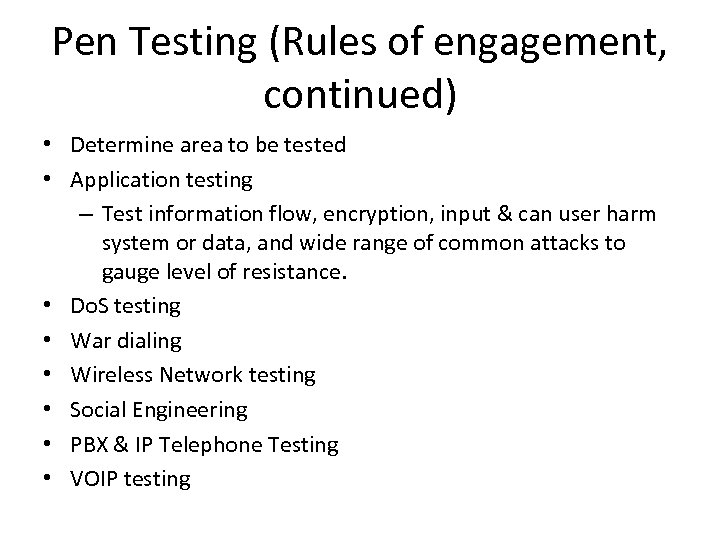 Pen Testing (Rules of engagement, continued)

• Determine area to be tested
• Application testing
– Test information flow, encryption, input & can user harm system or data, and wide range of common attacks to gauge level of resistance.
• DoS testing
• War dialing
• Wireless Network testing
• Social Engineering
• PBX & IP Telephone Testing
• VOIP testing